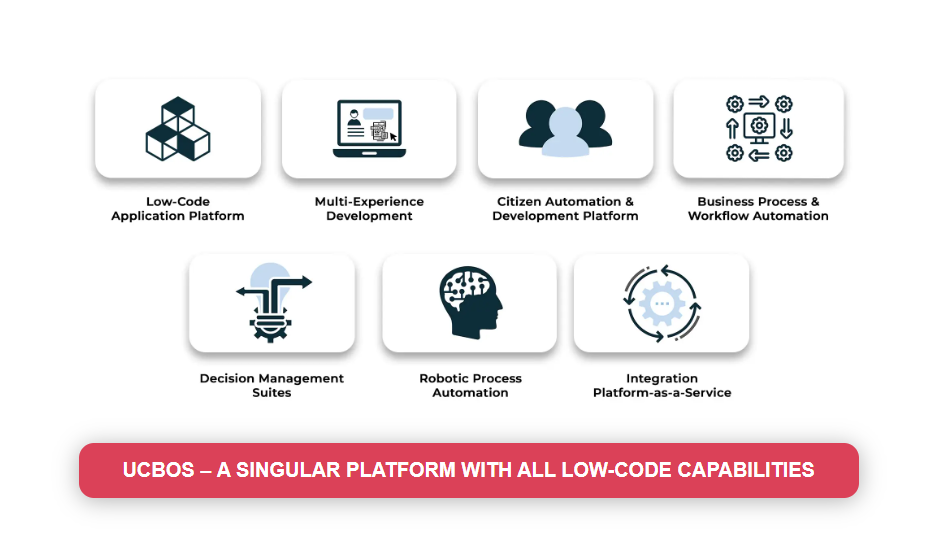 Low-Code Application Platform

Multi-Experience Development

Citizen Automation & Development Platform

Business Process & Workflow Automation

Decision Management Suites

Robotic Process Automation

Integration Platform-as-a-Service

UCBOS – A SINGULAR PLATFORM WITH ALL LOW-CODE CAPABILITIES